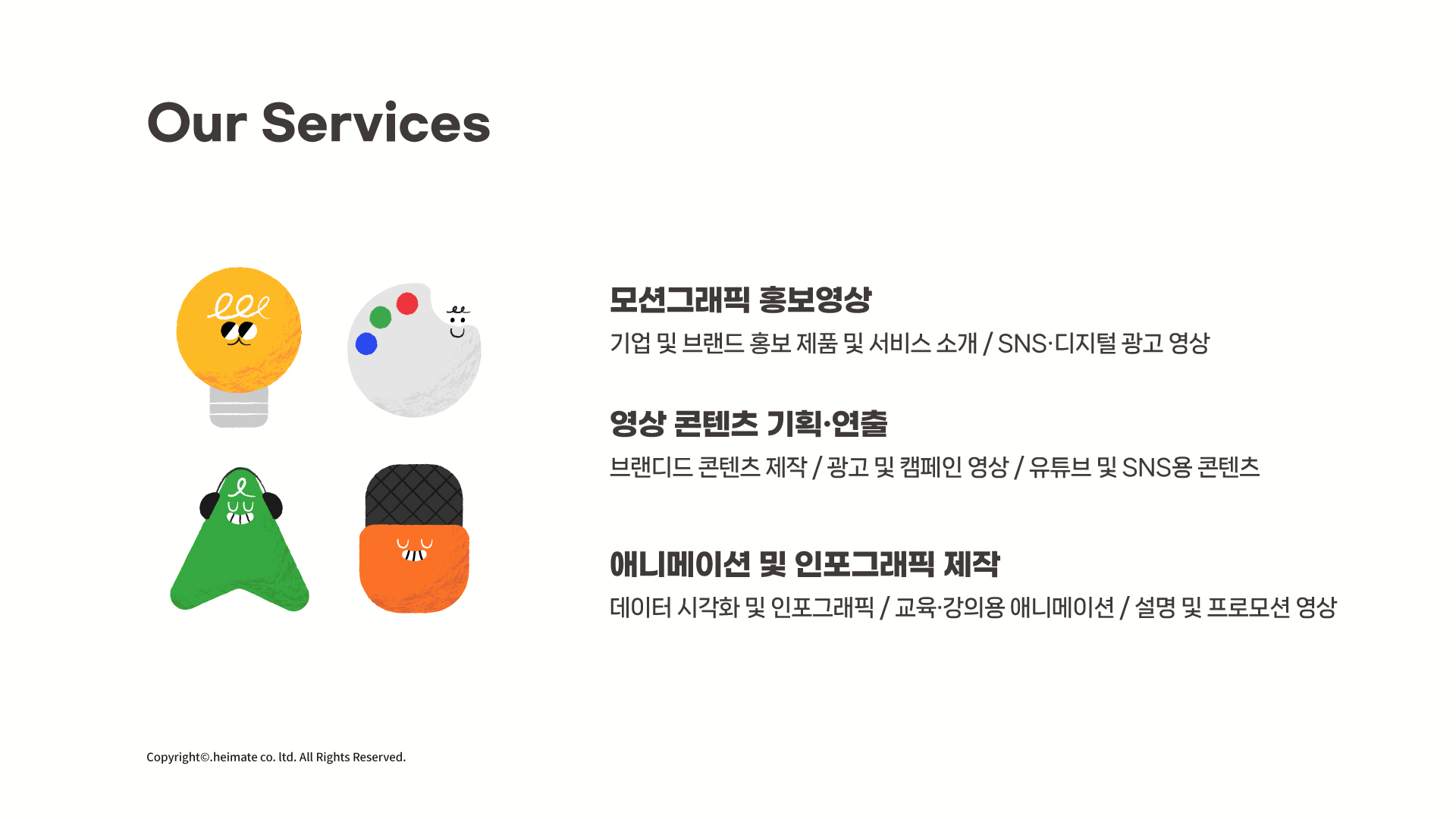 Our Services

모션그래픽 홍보영상
기업 및 브랜드 홍보 제품 및 서비스 소개 / SNS·디지털 광고 영상

영상 콘텐츠 기획·연출
브랜디드 콘텐츠 제작 / 광고 및 캠페인 영상 / 유튜브 및 SNS용 콘텐츠

애니메이션 및 인포그래픽 제작
데이터 시각화 및 인포그래픽 / 교육·강의용 애니메이션 / 설명 및 프로모션 영상

Copyright©.heimate co. ltd. All Rights Reserved.